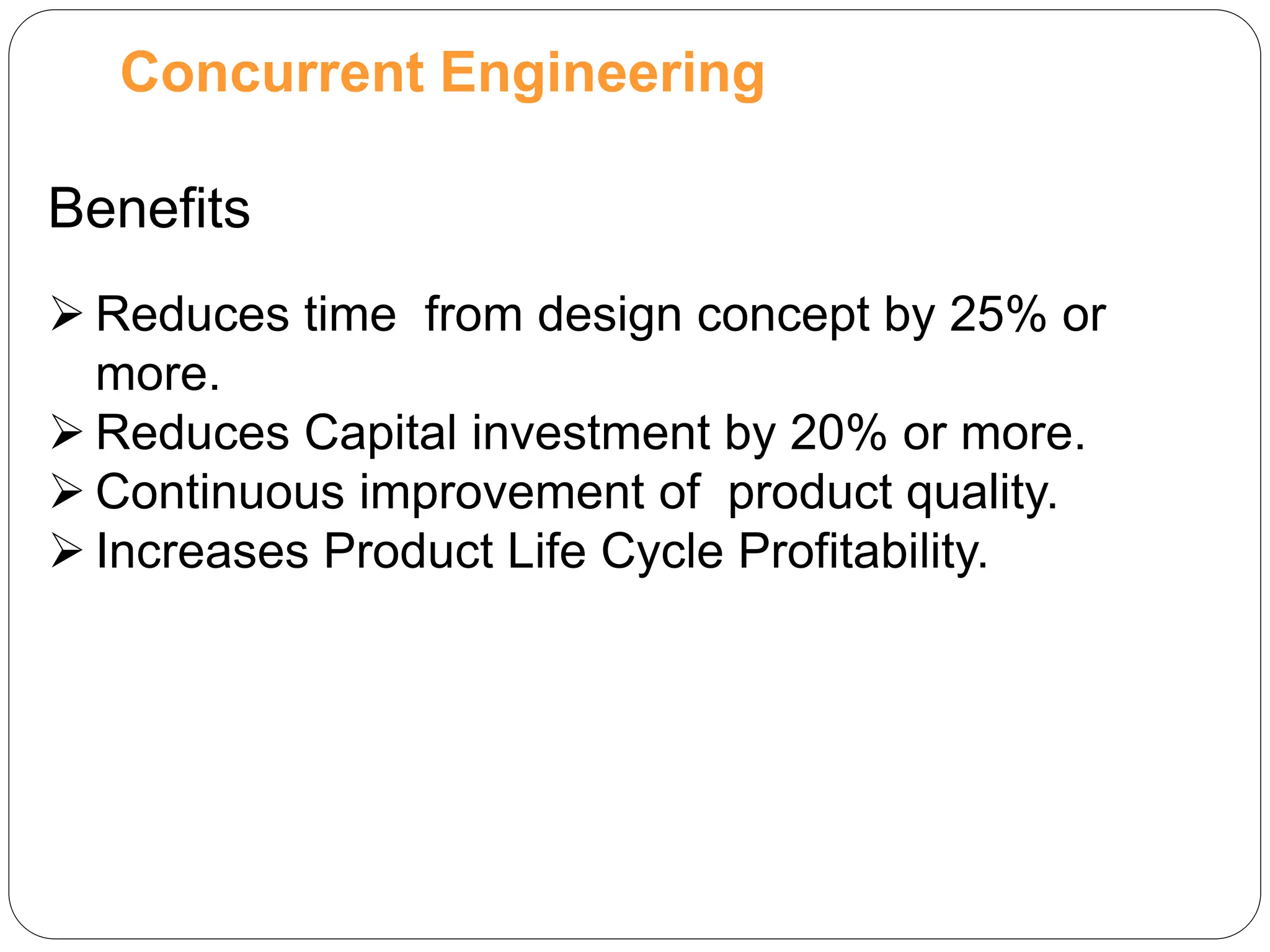 Concurrent Engineering

Benefits

➢ Reduces time  from design concept by 25% or more.
➢ Reduces Capital investment by 20% or more.
➢ Continuous improvement of  product quality.
➢ Increases Product Life Cycle Profitability.